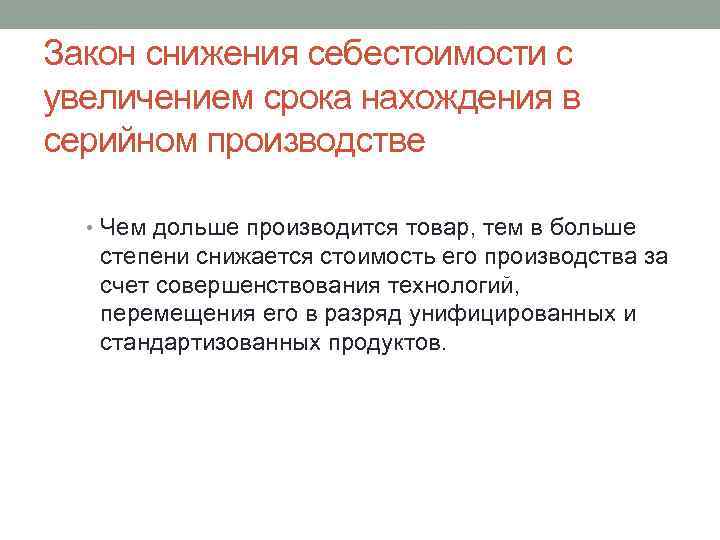 Закон снижения себестоимости с увеличением срока нахождения в серийном производстве

• Чем дольше производится товар, тем в больше степени снижается стоимость его производства за счет совершенствования технологий, перемещения его в разряд унифицированных и стандартизованных продуктов.